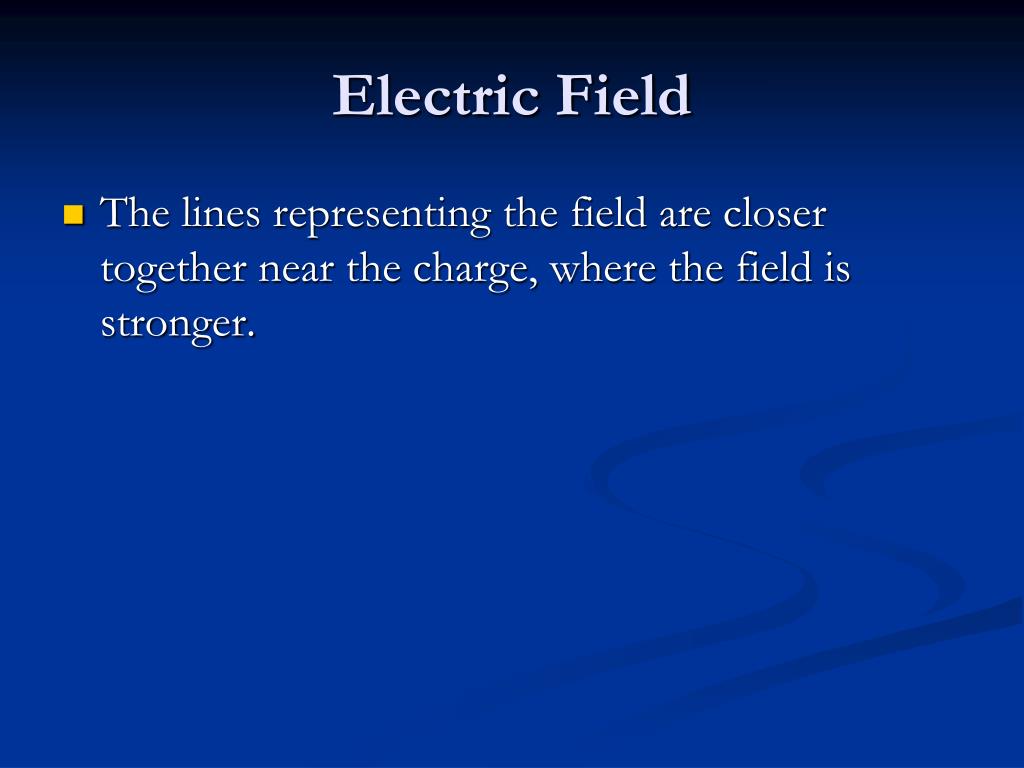 Electric Field

The lines representing the field are closer together near the charge, where the field is stronger.